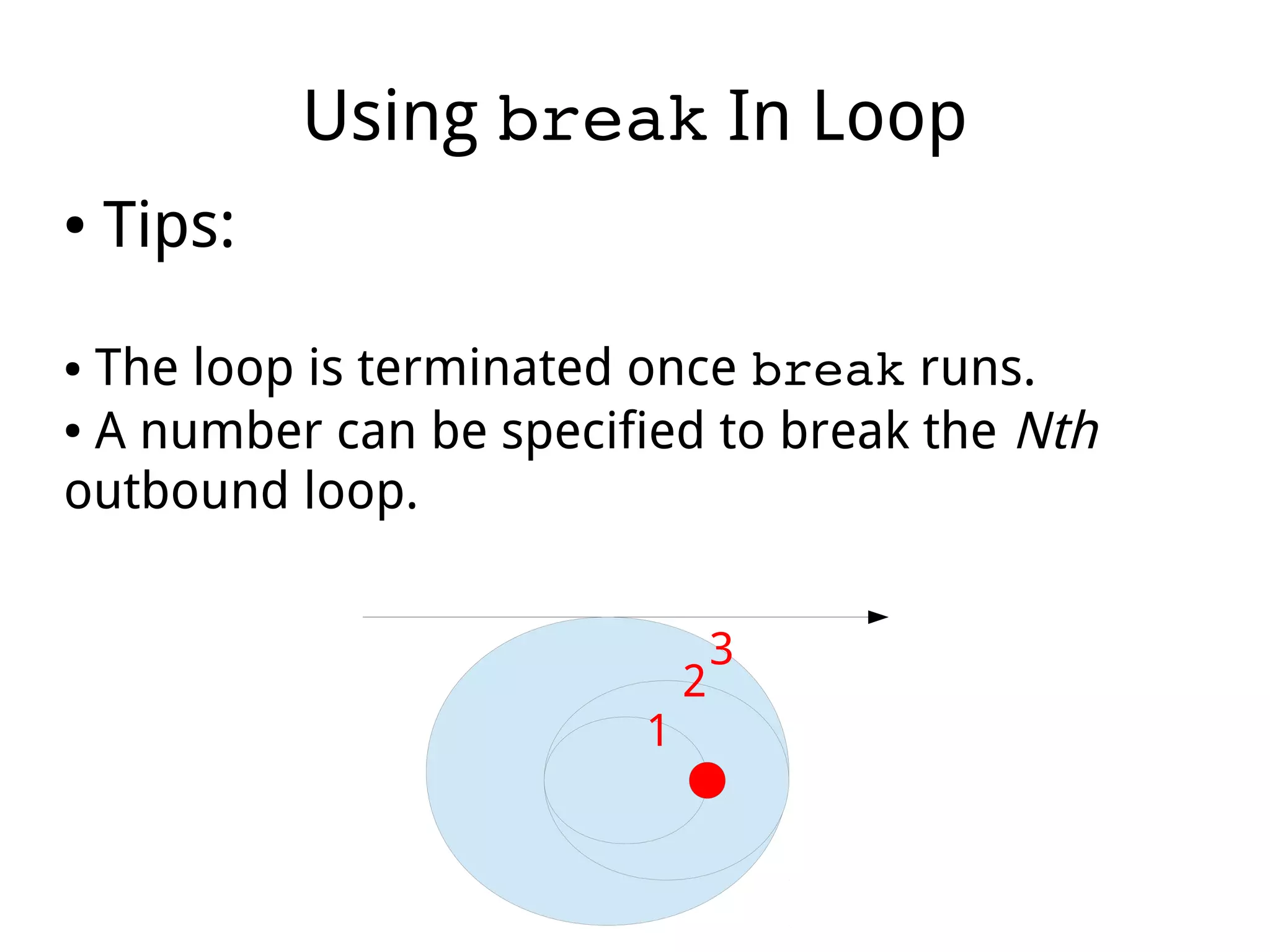 Using break In Loop

• Tips:

• The loop is terminated once break runs.
• A number can be specified to break the Nth outbound loop.

3
2
1